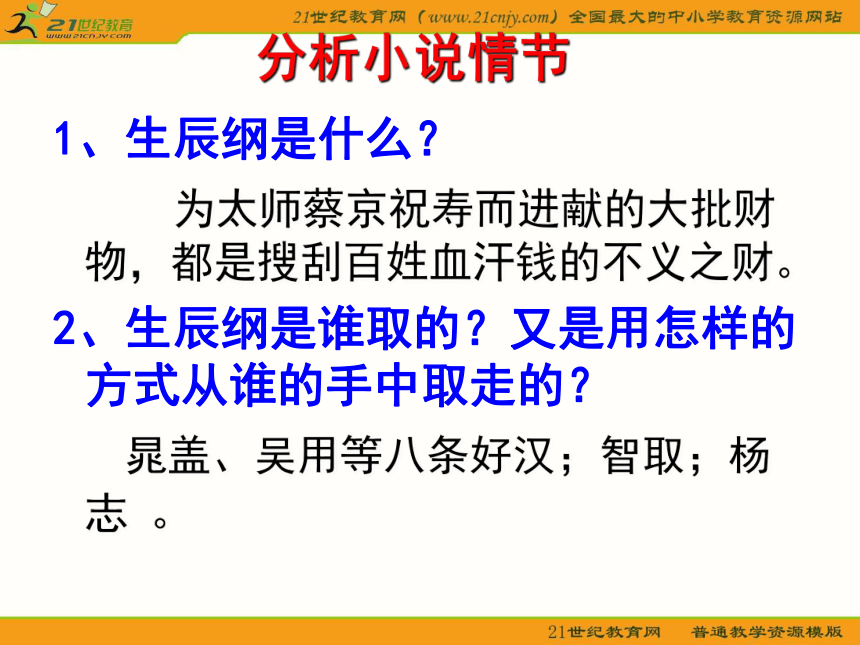 21世纪教育
www.21cnjy.com

21世纪教育网（www.21cnjy.com）全国最大的中小学教育资源网站

分析小说情节

1、生辰纲是什么？

为太师蔡京祝寿而进献的大批财物，都是搜刮百姓血汗钱的不义之财。

2、生辰纲是谁取的？又是用怎样的方式从谁的手中取走的？

晁盖、吴用等八条好汉；智取；杨志 。

21世纪教育网　普通教学资源模版